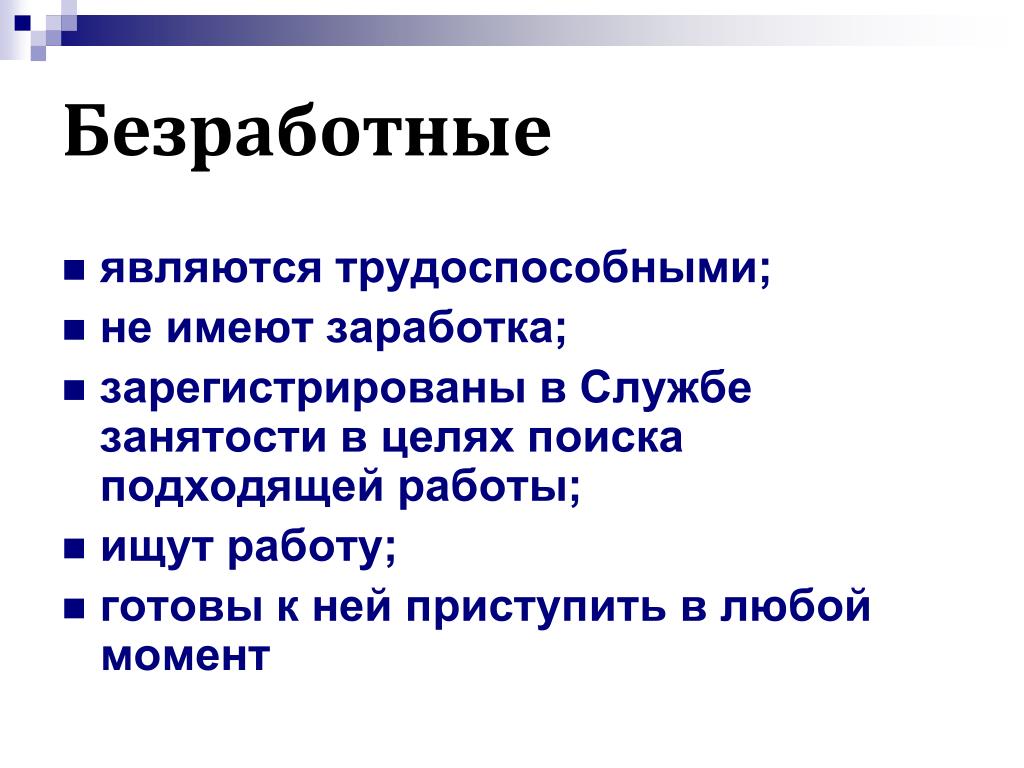 Безработные

■ являются трудоспособными;
■ не имеют заработка;
■ зарегистрированы в Службе занятости в целях поиска подходящей работы;
■ ищут работу;
■ готовы к ней приступить в любой момент